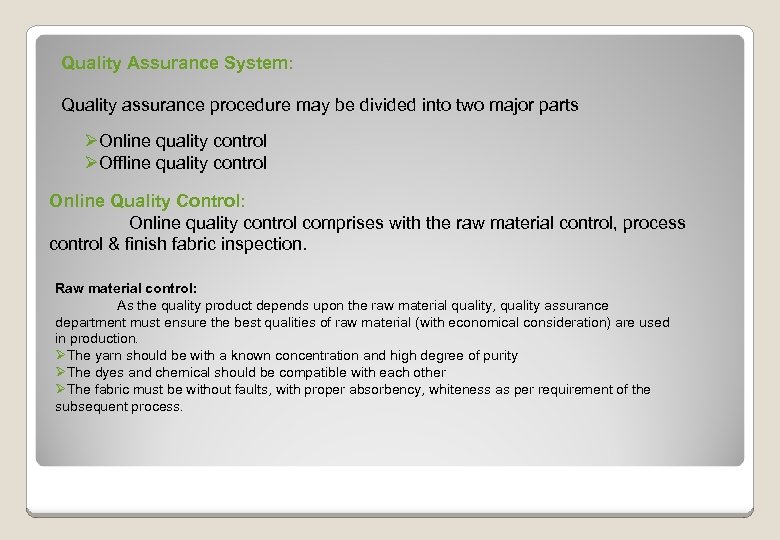 Quality Assurance System:

Quality assurance procedure may be divided into two major parts

➢Online quality control
➢Offline quality control

Online Quality Control:
Online quality control comprises with the raw material control, process control & finish fabric inspection.

Raw material control:
As the quality product depends upon the raw material quality, quality assurance department must ensure the best qualities of raw material (with economical consideration) are used in production.
➢The yarn should be with a known concentration and high degree of purity
➢The dyes and chemical should be compatible with each other
➢The fabric must be without faults, with proper absorbency, whiteness as per requirement of the subsequent process.